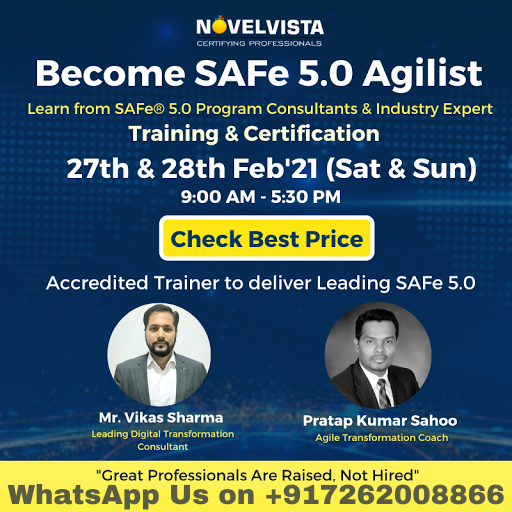 NOVELVISTA
CERTIFYING PROFESSIONALS

Become SAFe 5.0 Agilist

Learn from SAFe® 5.0 Program Consultants & Industry Expert

Training & Certification

27th & 28th Feb'21 (Sat & Sun)

9:00 AM - 5:30 PM

Check Best Price

Accredited Trainer to deliver Leading SAFe 5.0

Mr. Vikas Sharma
Leading Digital Transformation Consultant

Pratap Kumar Sahoo
Agile Transformation Coach

"Great Professionals Are Raised, Not Hired"

WhatsApp Us on +917262008866